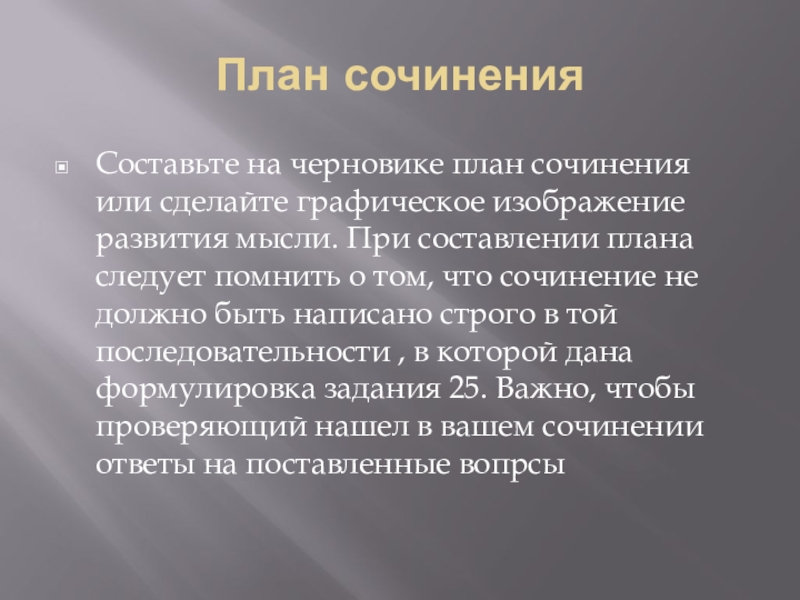 План сочинения

Составьте на черновике план сочинения или сделайте графическое изображение развития мысли. При составлении плана следует помнить о том, что сочинение не должно быть написано строго в той последовательности , в которой дана формулировка задания 25. Важно, чтобы проверяющий нашел в вашем сочинении ответы на поставленные вопрсы